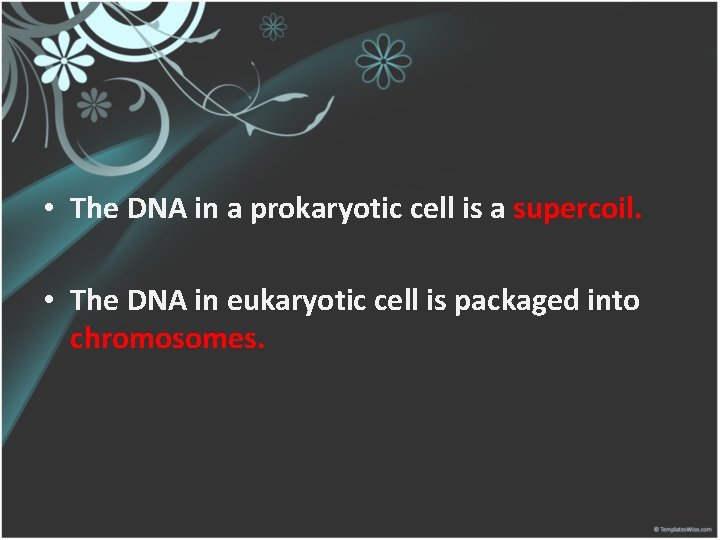 • The DNA in a prokaryotic cell is a supercoil.

• The DNA in eukaryotic cell is packaged into chromosomes.

© TemplatesWise.com